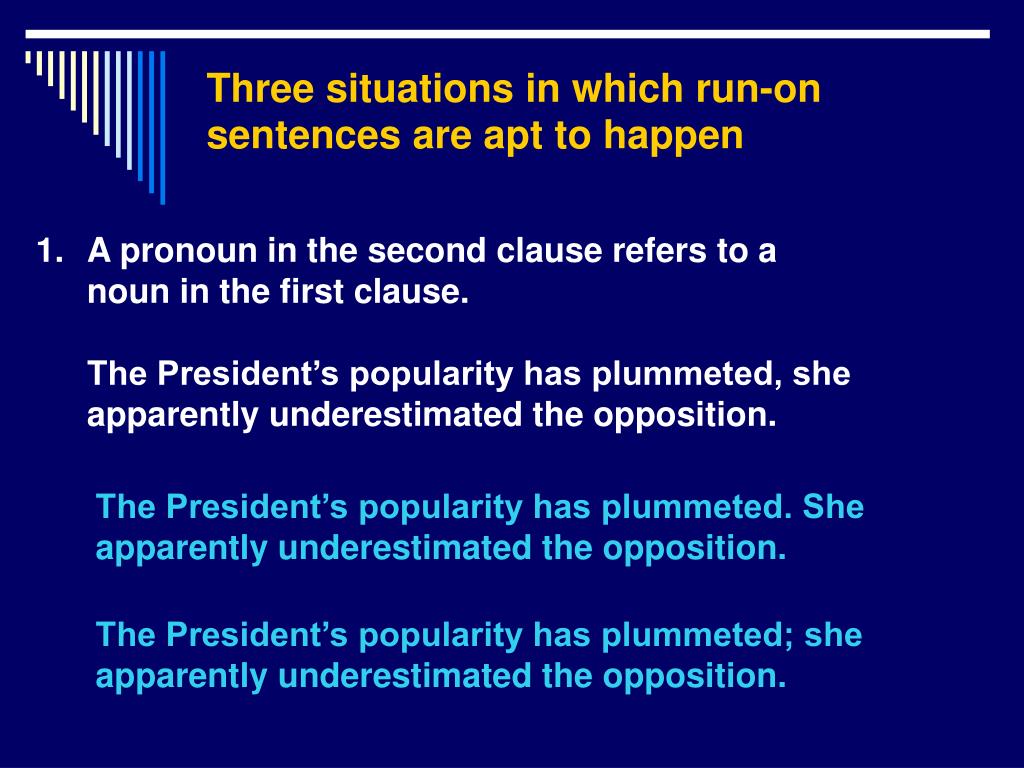 Three situations in which run-on sentences are apt to happen

1. A pronoun in the second clause refers to a noun in the first clause.

The President’s popularity has plummeted, she apparently underestimated the opposition.

The President’s popularity has plummeted. She apparently underestimated the opposition.

The President’s popularity has plummeted; she apparently underestimated the opposition.